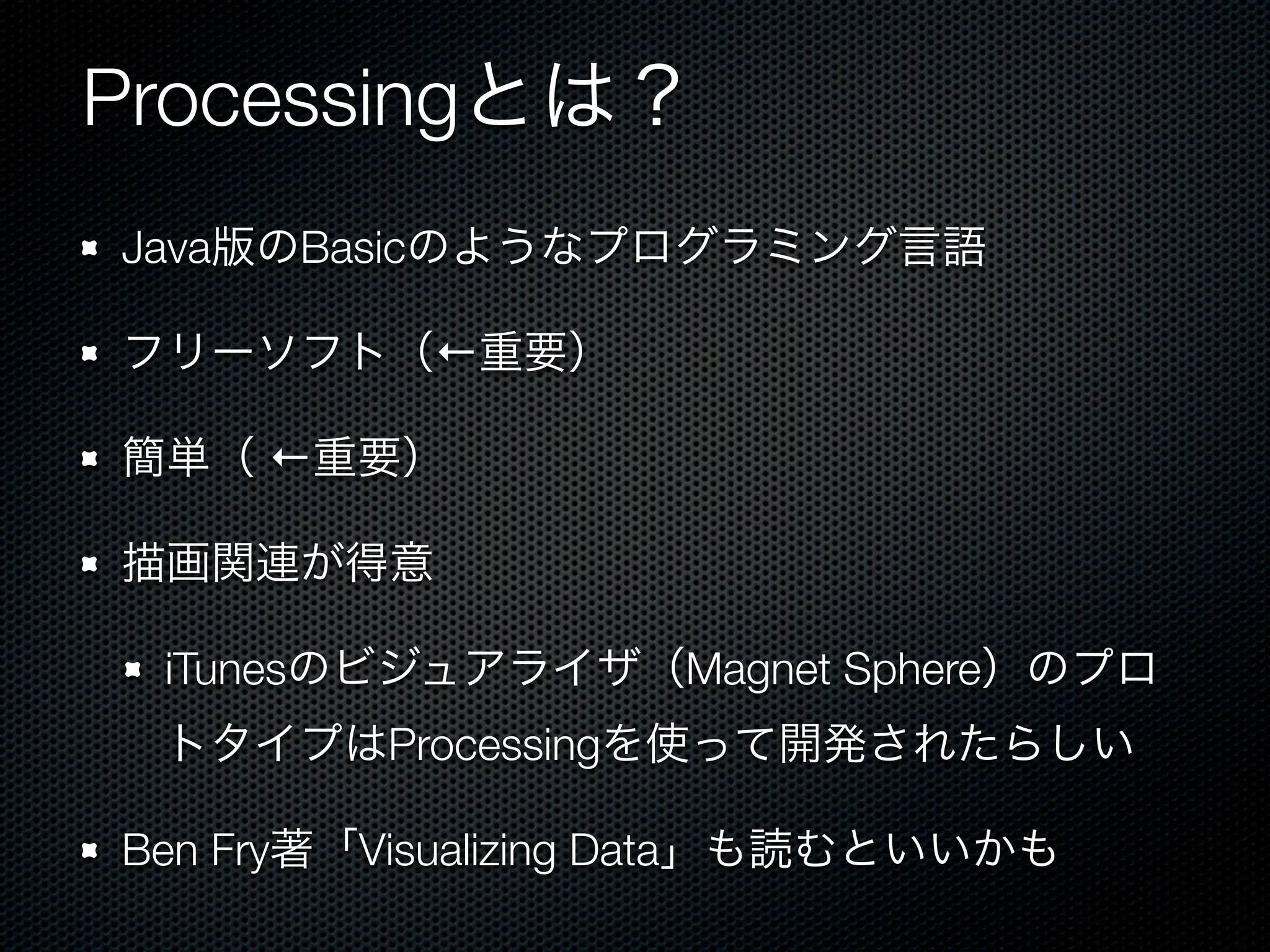 Processingとは？

Java版のBasicのようなプログラミング言語

フリーソフト（←重要)

簡単（ ←重要)

描画関連が得意

iTunesのビジュアライザ（Magnet Sphere）のプロトタイプはProcessingを使って開発されたらしい

Ben Fry著「Visualizing Data」も読むといいかも